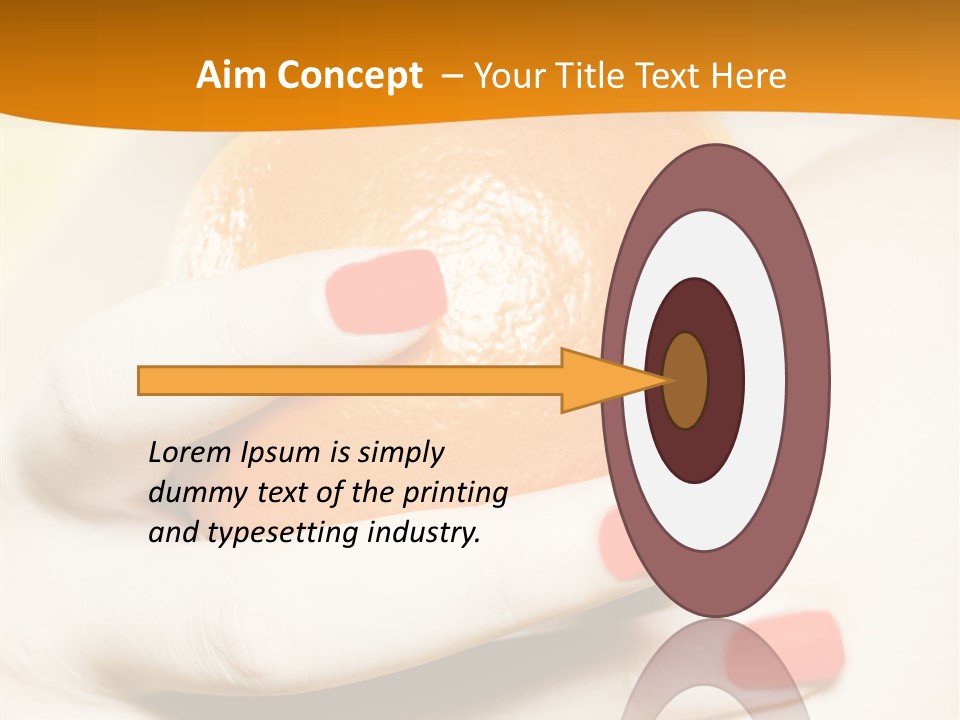 Aim Concept – Your Title Text Here

Lorem Ipsum is simply dummy text of the printing and typesetting industry.